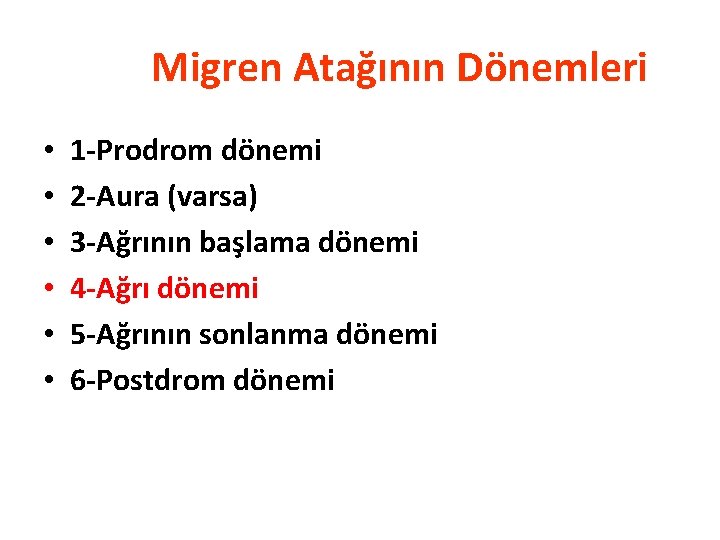 Migren Atağının Dönemleri

• 1-Prodrom dönemi
• 2-Aura (varsa)
• 3-Ağrının başlama dönemi
• 4-Ağrı dönemi
• 5-Ağrının sonlanma dönemi
• 6-Postdrom dönemi